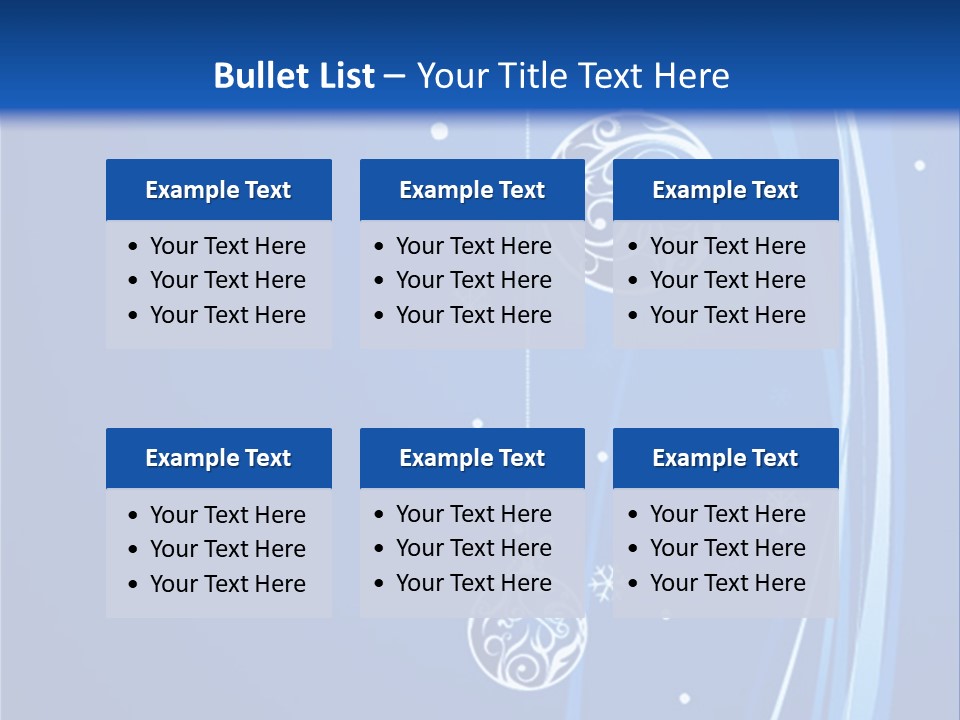 Bullet List – Your Title Text Here

Example Text
• Your Text Here
• Your Text Here
• Your Text Here

Example Text
• Your Text Here
• Your Text Here
• Your Text Here

Example Text
• Your Text Here
• Your Text Here
• Your Text Here

Example Text
• Your Text Here
• Your Text Here
• Your Text Here

Example Text
• Your Text Here
• Your Text Here
• Your Text Here

Example Text
• Your Text Here
• Your Text Here
• Your Text Here